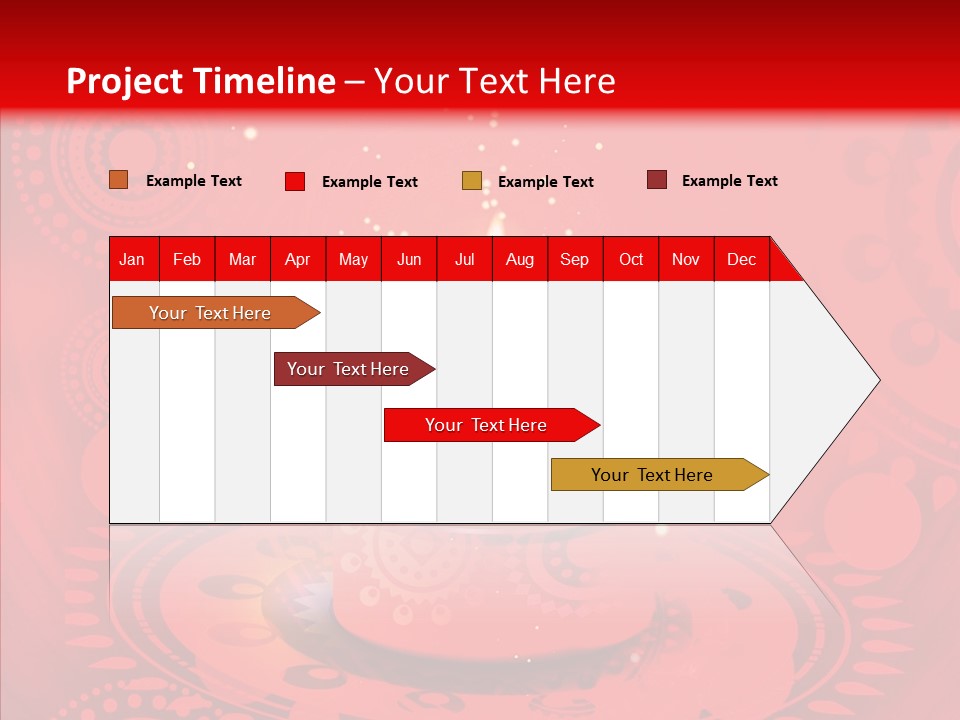 Project Timeline – Your Text Here

Example Text
Example Text
Example Text
Example Text

| Jan | Feb | Mar | Apr | May | Jun | Jul | Aug | Sep | Oct | Nov | Dec |
|---|---|---|---|---|---|---|---|---|---|---|---|

Your Text Here
Your Text Here
Your Text Here
Your Text Here